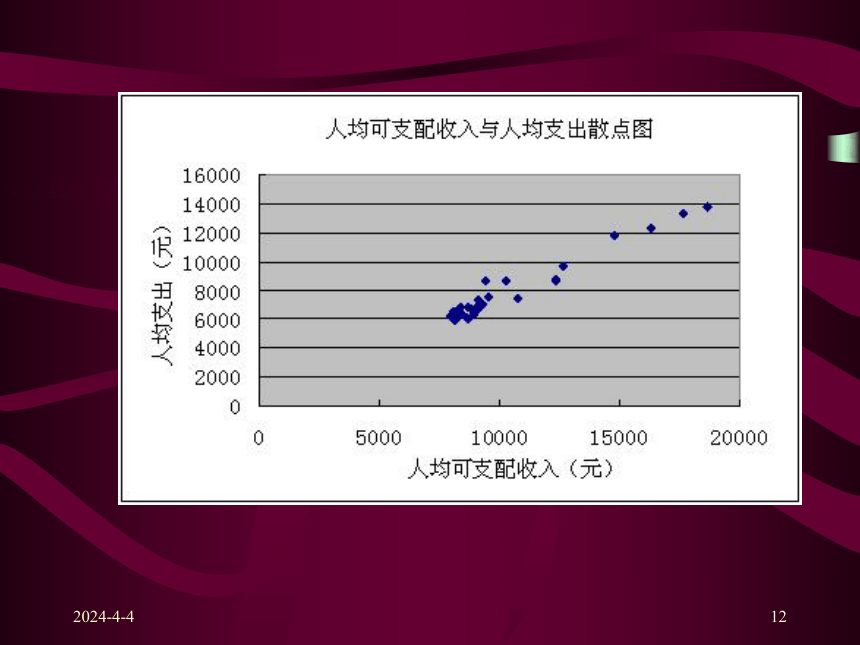 人均可支配收入与人均支出散点图

人均支出（元）

16000
14000
12000
10000
8000
6000
4000
2000
0

0
5000
10000
15000
20000

人均可支配收入（元）

2024-4-4

12